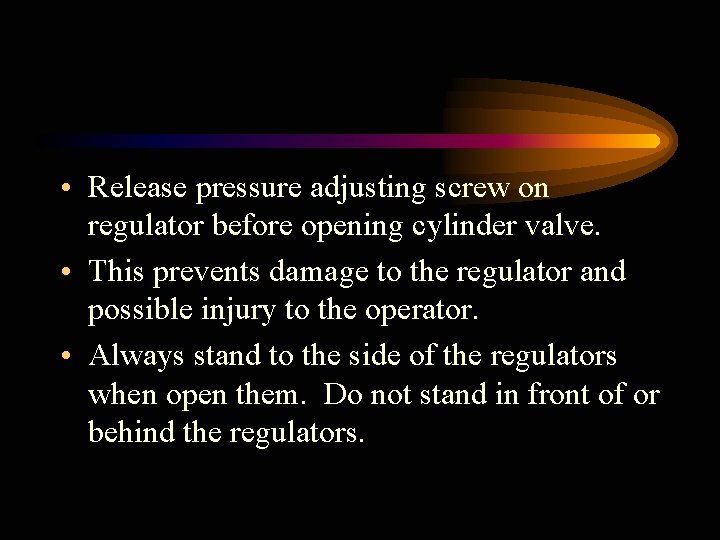 • Release pressure adjusting screw on regulator before opening cylinder valve.
• This prevents damage to the regulator and possible injury to the operator.
• Always stand to the side of the regulators when open them.  Do not stand in front of or behind the regulators.